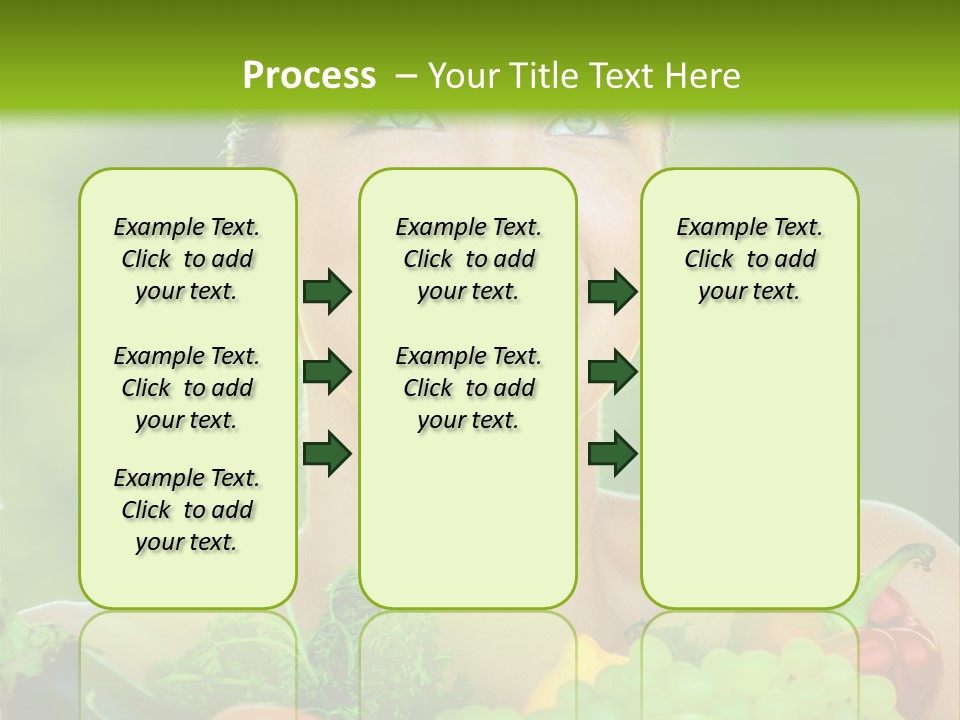 Process – Your Title Text Here

Example Text. Click to add your text.

Example Text. Click to add your text.

Example Text. Click to add your text.

Example Text. Click to add your text.

Example Text. Click to add your text.

Example Text. Click to add your text.